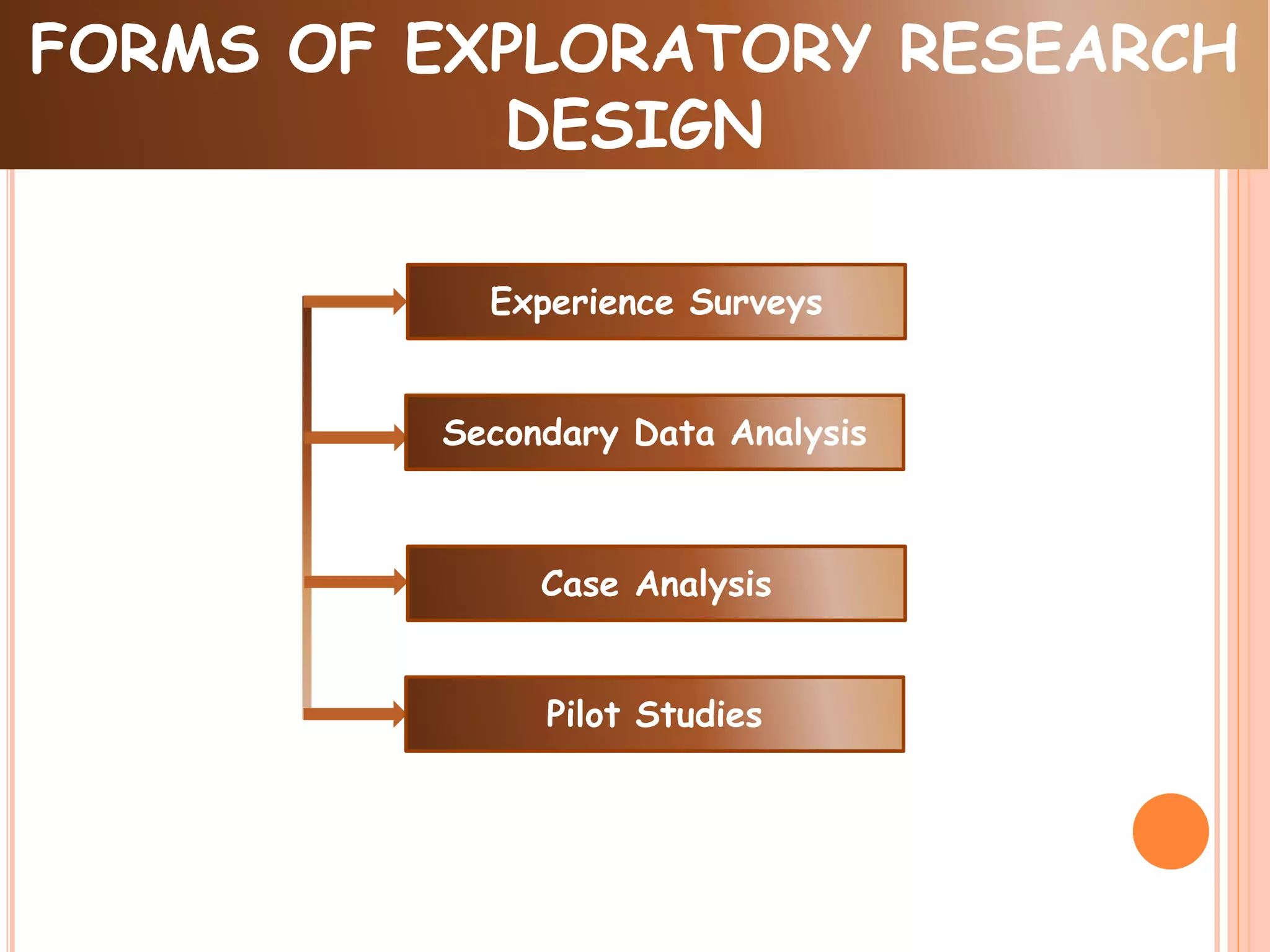 FORMS OF EXPLORATORY RESEARCH DESIGN

Experience Surveys

Secondary Data Analysis

Case Analysis

Pilot Studies